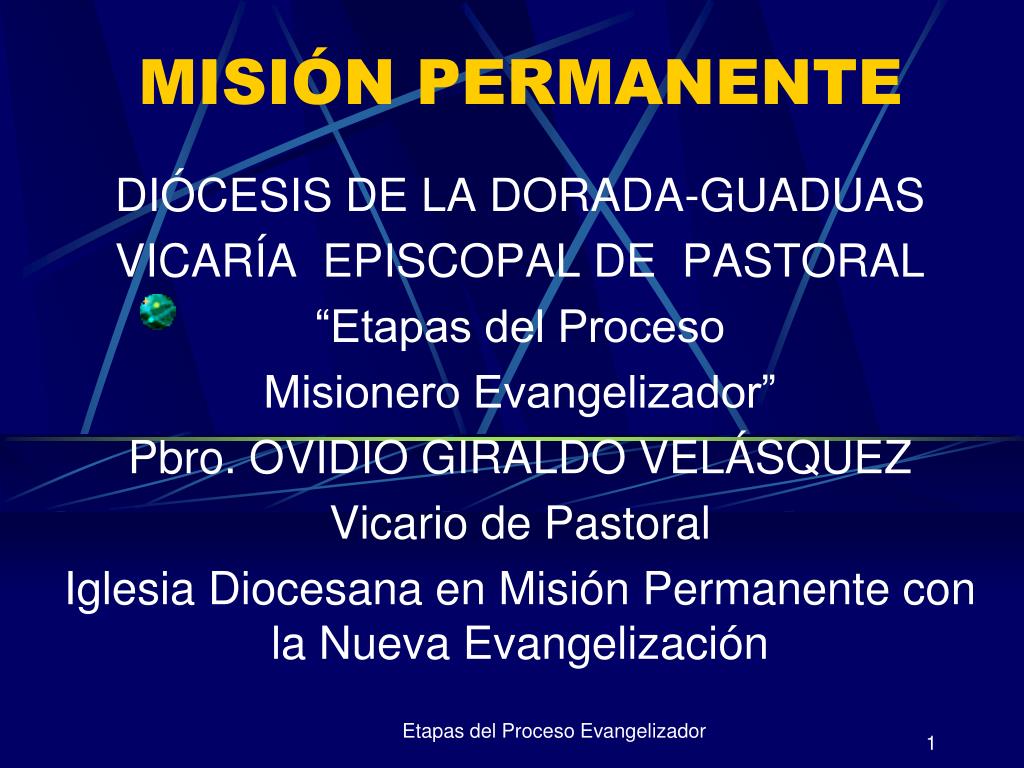 MISIÓN PERMANENTE

DIÓCESIS DE LA DORADA-GUADUAS

VICARÍA EPISCOPAL DE PASTORAL

“Etapas del Proceso Misionero Evangelizador”

Pbro. OVIDIO GIRALDO VELÁSQUEZ

Vicario de Pastoral

Iglesia Diocesana en Misión Permanente con la Nueva Evangelización

Etapas del Proceso Evangelizador

1